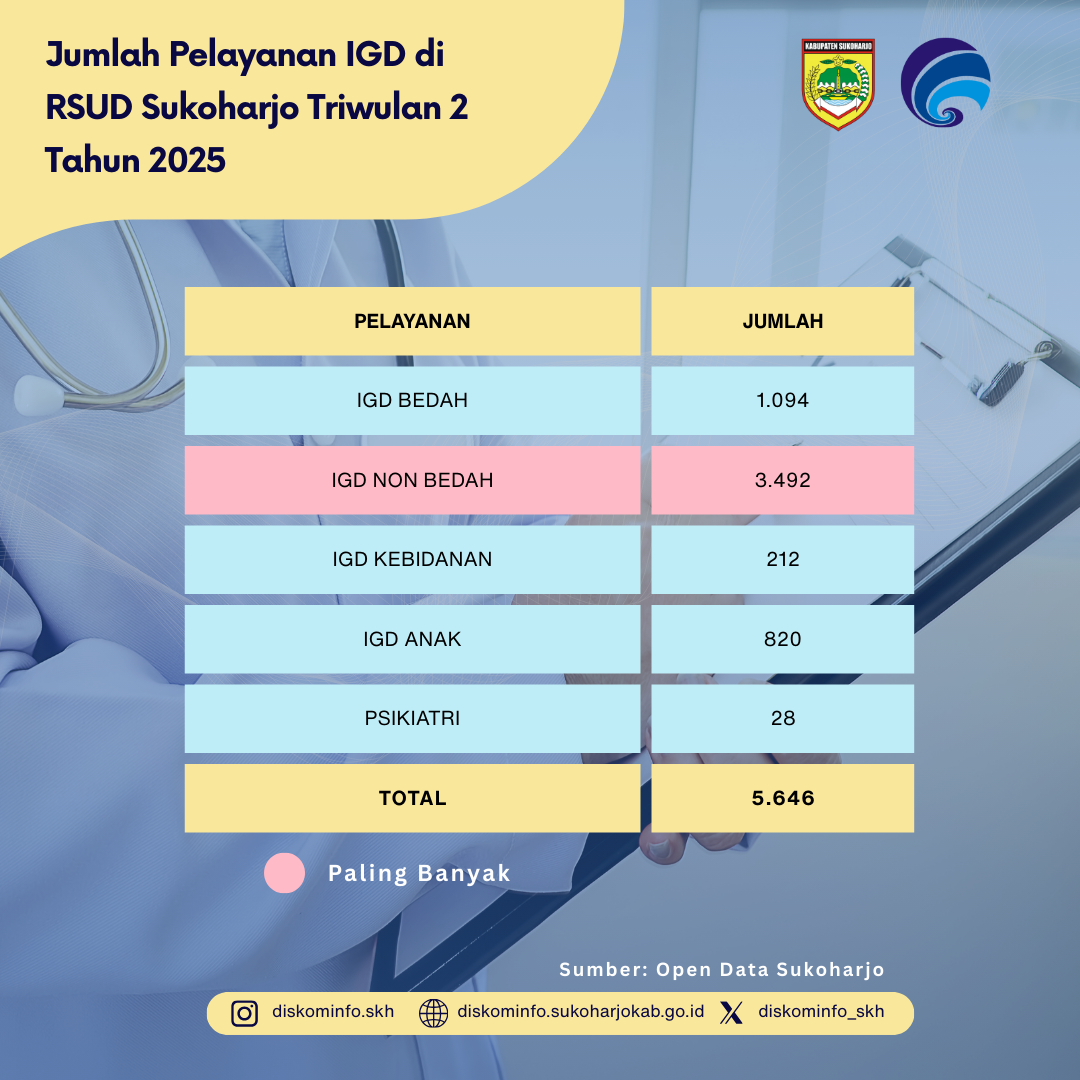 Jumlah Pelayanan IGD di RSUD Sukoharjo Triwulan 2 Tahun 2025

KABUPATEN SUKOHARJO

| PELAYANAN | JUMLAH |
|---|---|
| IGD BEDAH | 1.094 |
| IGD NON BEDAH | 3.492 |
| IGD KEBIDANAN | 212 |
| IGD ANAK | 820 |
| PSIKIATRI | 28 |
| TOTAL | 5.646 |

Paling Banyak

Sumber: Open Data Sukoharjo

diskominfo.skh diskominfo.sukoharjokab.go.id diskominfo_skh